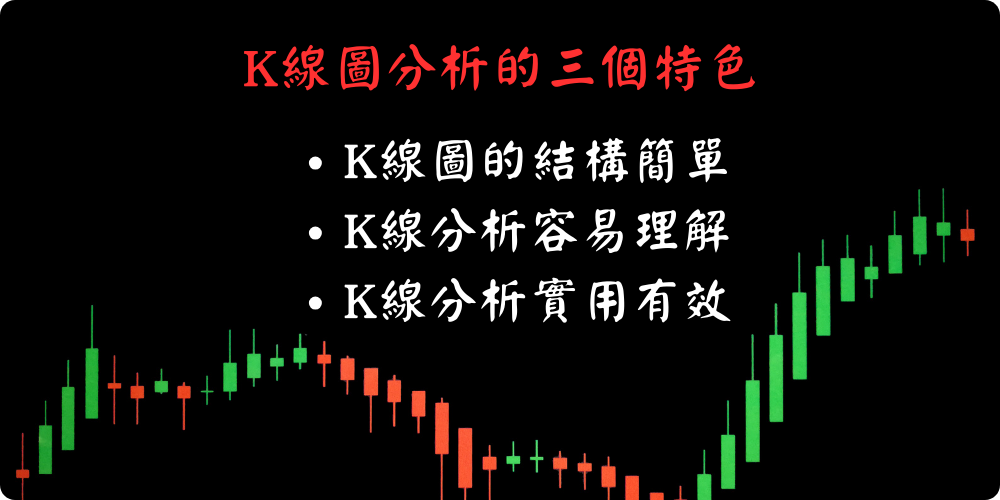 K線圖分析的三個特色

• K線圖的結構簡單
• K線分析容易理解
• K線分析實用有效